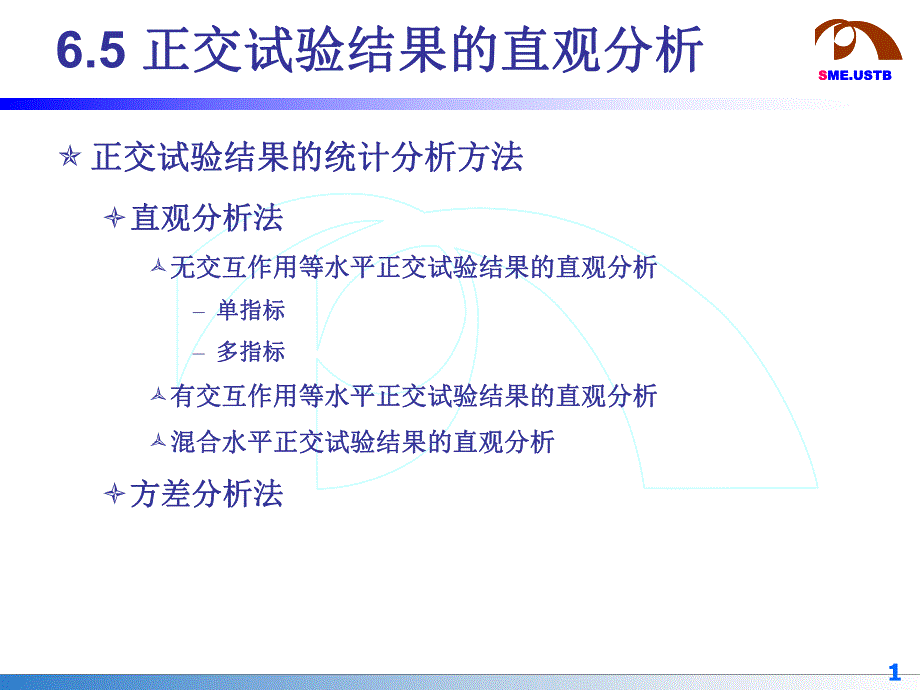 6.5 正交试验结果的直观分析

SME.USTB

正交试验结果的统计分析方法

直观分析法

无交互作用等水平正交试验结果的直观分析

– 单指标

– 多指标

有交互作用等水平正交试验结果的直观分析

混合水平正交试验结果的直观分析

方差分析法

1